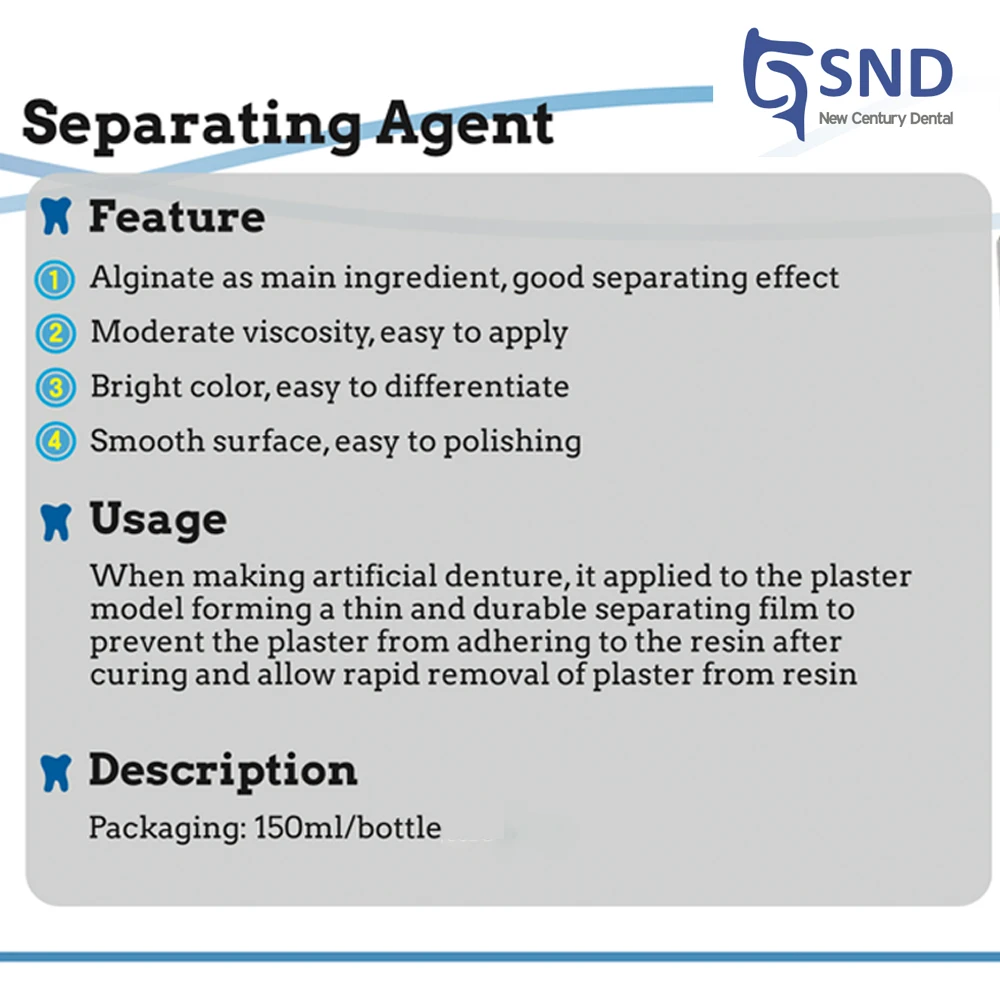 SND
New Century Dental

Separating Agent

Feature

1 Alginate as main ingredient, good separating effect

2 Moderate viscosity, easy to apply

3 Bright color, easy to differentiate

4 Smooth surface, easy to polishing

Usage

When making artificial denture, it applied to the plaster model forming a thin and durable separating film to prevent the plaster from adhering to the resin after curing and allow rapid removal of plaster from resin

Description

Packaging: 150ml/bottle